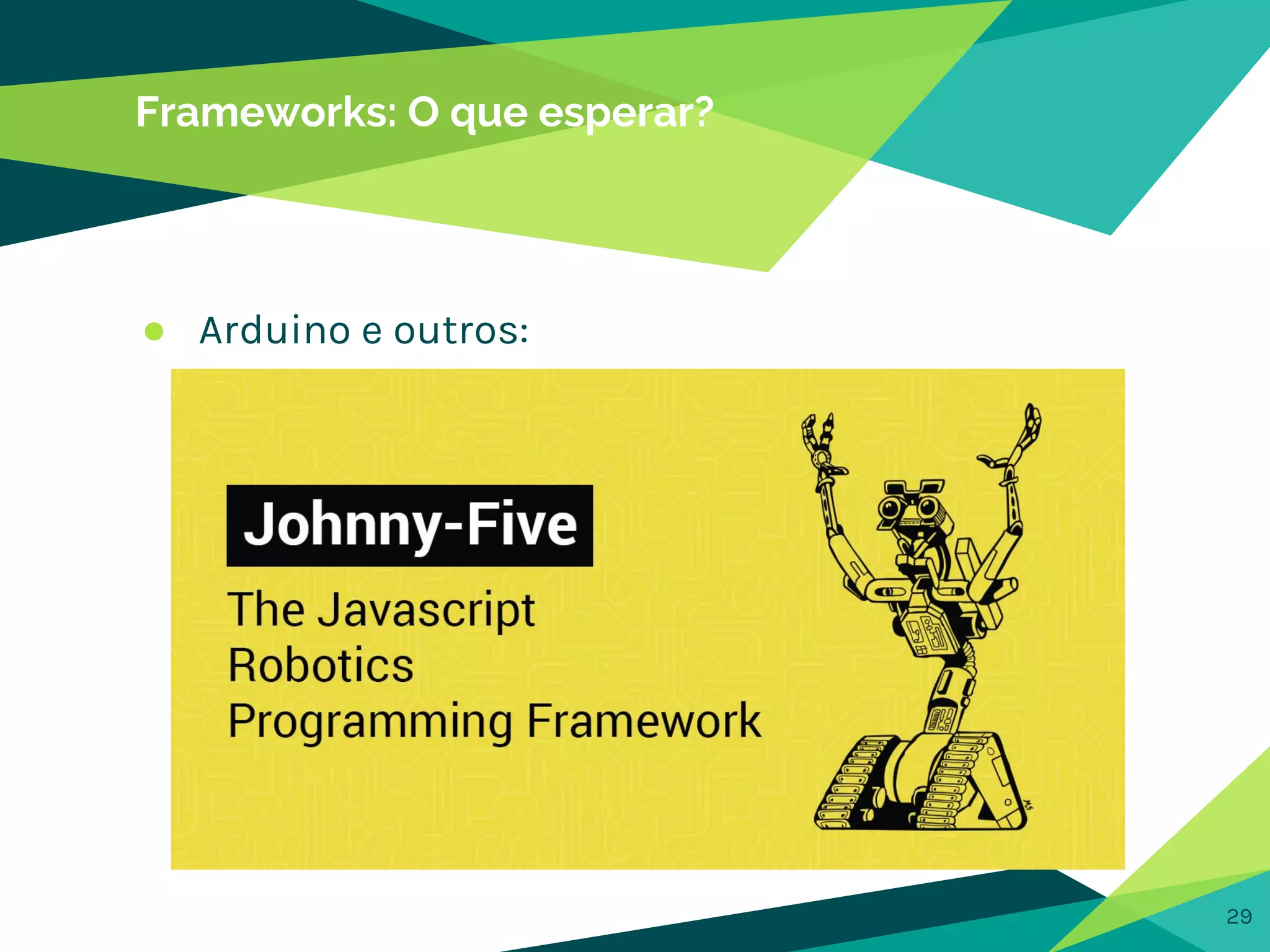 Frameworks: O que esperar?

● Arduino e outros:

Johnny-Five

The Javascript Robotics Programming Framework

29